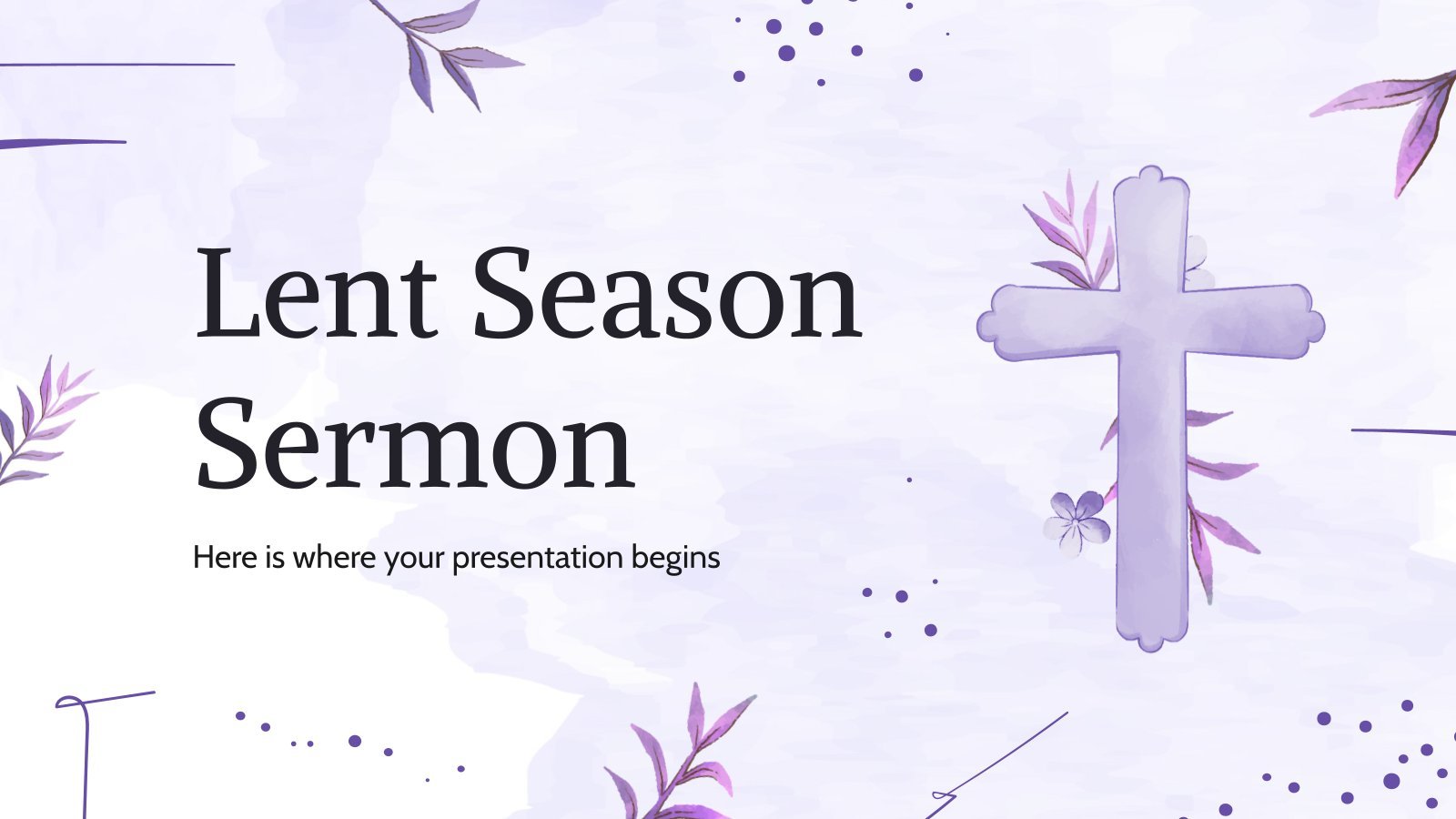 Lent Season Sermon

Here is where your presentation begins